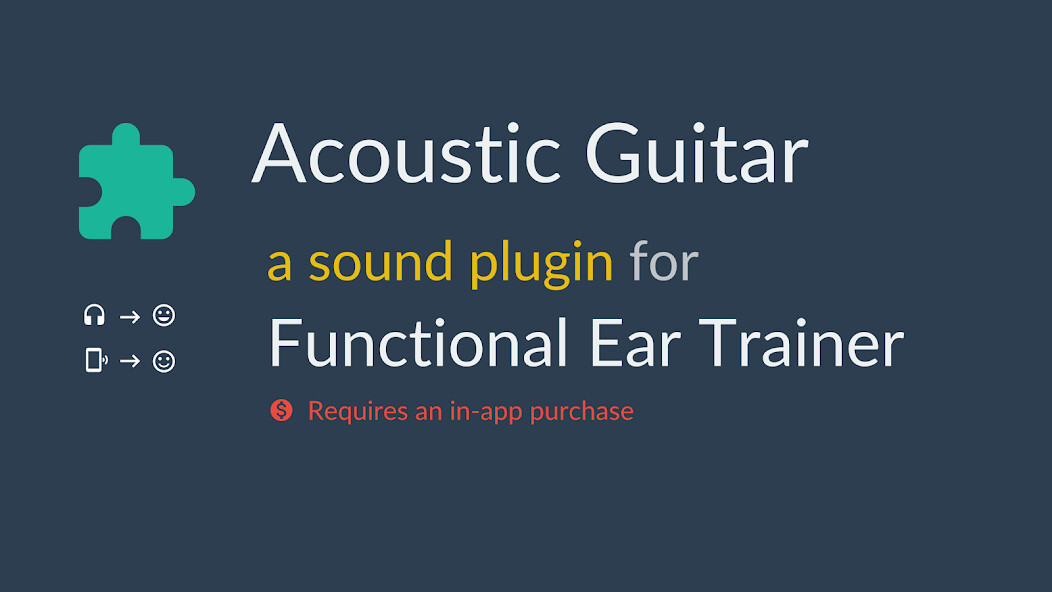 Acoustic Guitar

a sound plugin for

Functional Ear Trainer

Requires an in-app purchase